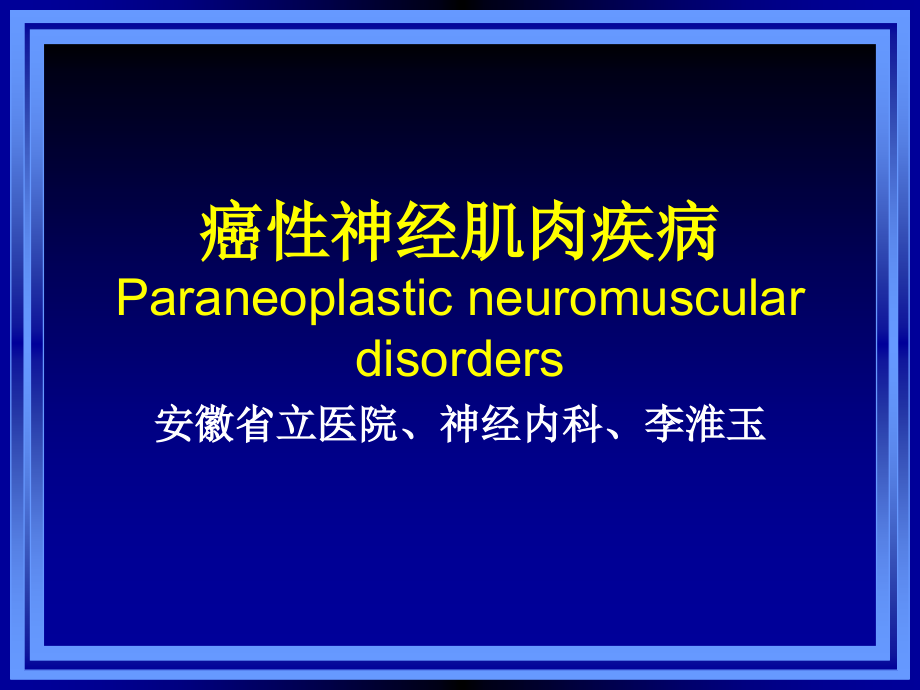 癌性神经肌肉疾病
Paraneoplastic neuromuscular disorders

安徽省立医院、神经内科、李淮玉